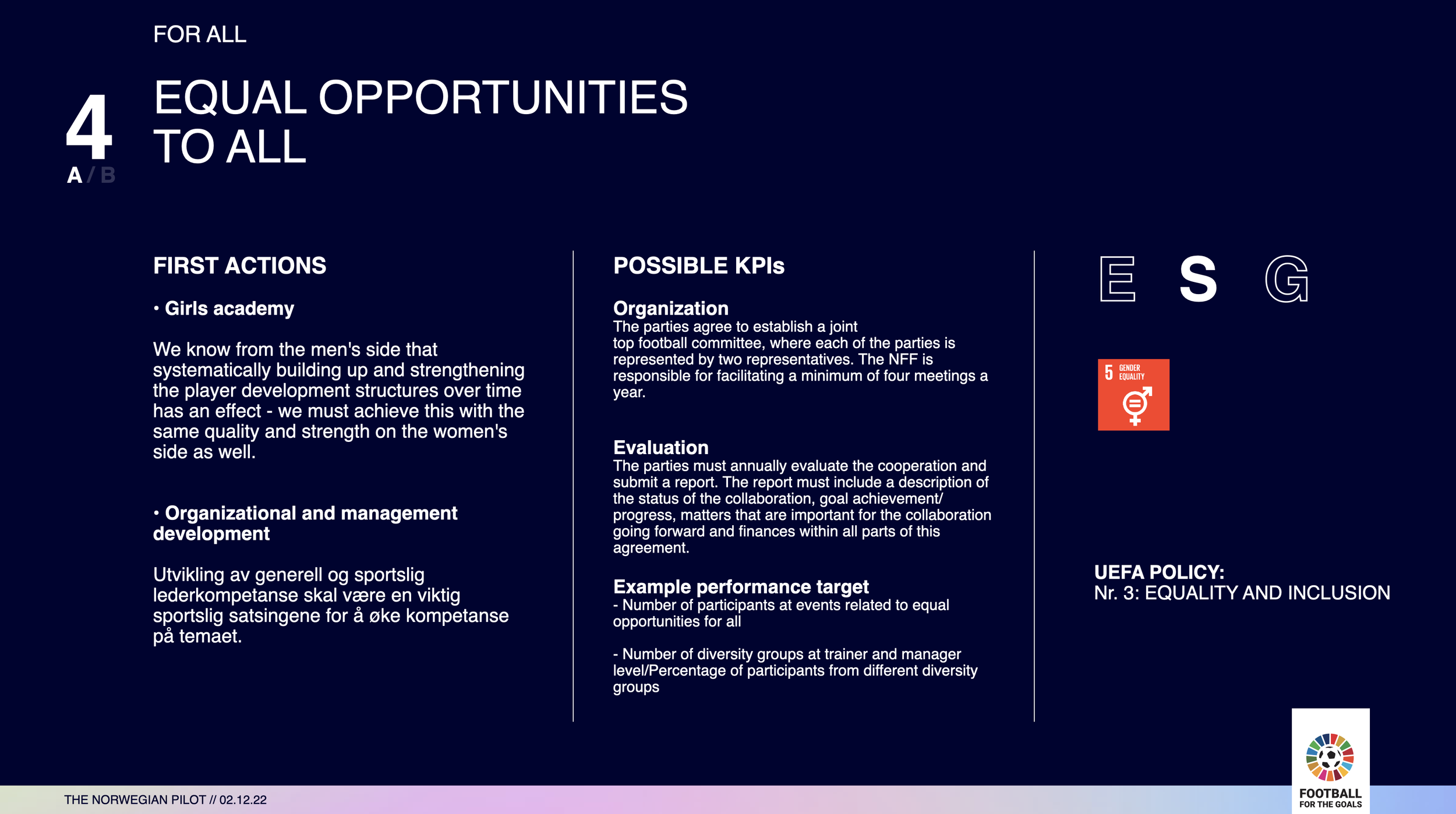 FOR ALL

4
A / B

EQUAL OPPORTUNITIES TO ALL

FIRST ACTIONS

• Girls academy

We know from the men's side that systematically building up and strengthening the player development structures over time has an effect - we must achieve this with the same quality and strength on the women's side as well.

• Organizational and management development

Utvikling av generell og sportslig lederkompetanse skal være en viktig sportslig satsingene for å øke kompetanse på temaet.

POSSIBLE KPIs

Organization
The parties agree to establish a joint top football committee, where each of the parties is represented by two representatives. The NFF is responsible for facilitating a minimum of four meetings a year.

Evaluation
The parties must annually evaluate the cooperation and submit a report. The report must include a description of the status of the collaboration, goal achievement/ progress, matters that are important for the collaboration going forward and finances within all parts of this agreement.

Example performance target
- Number of participants at events related to equal opportunities for all

- Number of diversity groups at trainer and manager level/Percentage of participants from different diversity groups

E S G

5 GENDER EQUALITY

UEFA POLICY:
Nr. 3: EQUALITY AND INCLUSION

FOOTBALL FOR THE GOALS

THE NORWEGIAN PILOT // 02.12.22